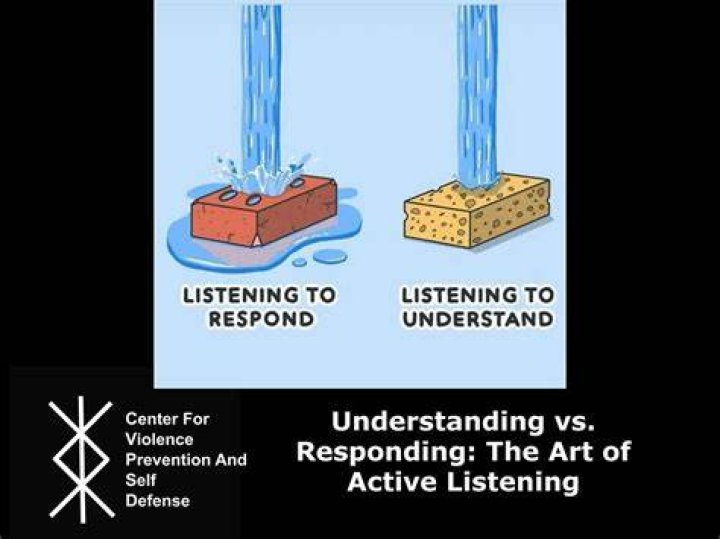 LISTENING TO RESPOND

LISTENING TO UNDERSTAND

Center For Violence Prevention And Self Defense

Understanding vs. Responding: The Art of Active Listening